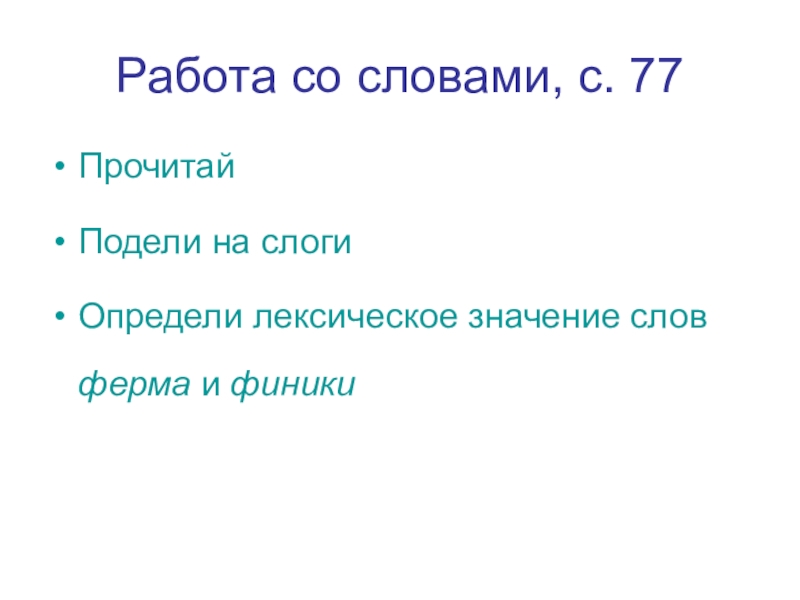 Работа со словами, с. 77

• Прочитай
• Подели на слоги
• Определи лексическое значение слов ферма и финики